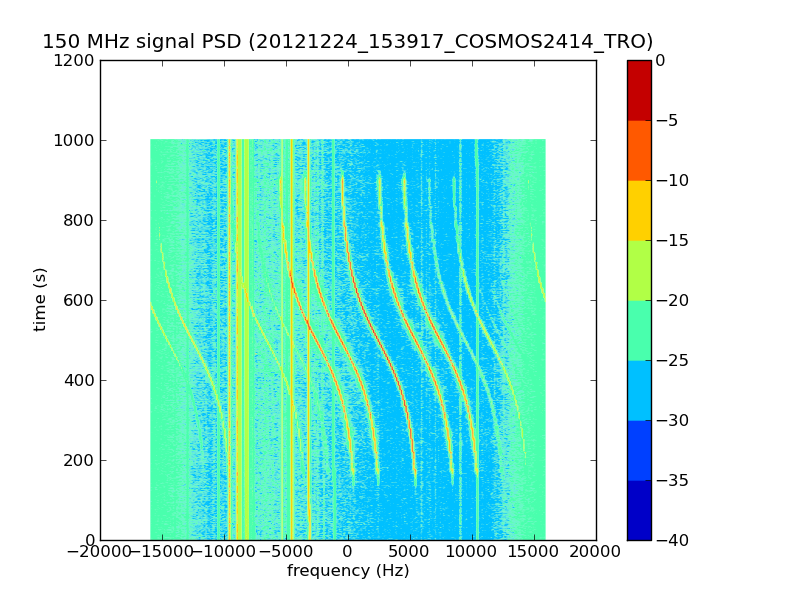 150 MHz signal PSD (20121224_153917_COSMOS2414_TRO)

1200
1000
800
600
400
200
0
time (s)

−20000 −15000 −10000 −5000 0 5000 10000 15000 20000
frequency (Hz)

0
−5
−10
−15
−20
−25
−30
−35
−40